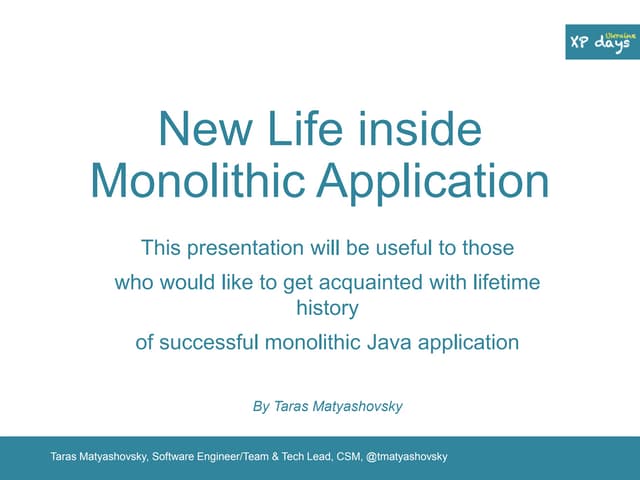 XP days Ukraine

New Life inside Monolithic Application

This presentation will be useful to those

who would like to get acquainted with lifetime history

of successful monolithic Java application

By Taras Matyashovsky

Taras Matyashovsky, Software Engineer/Team & Tech Lead, CSM, @tmatyashovsky